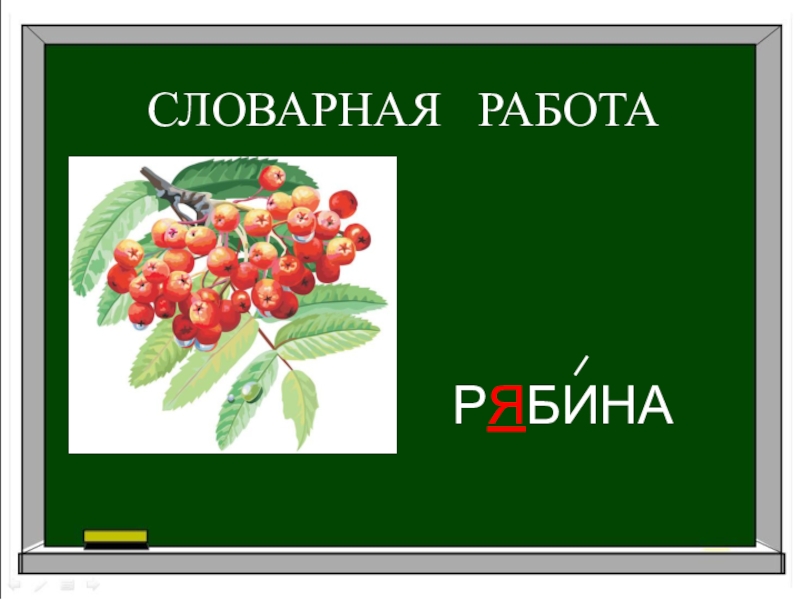 СЛОВАРНАЯ РАБОТА

РЯБИ́НА